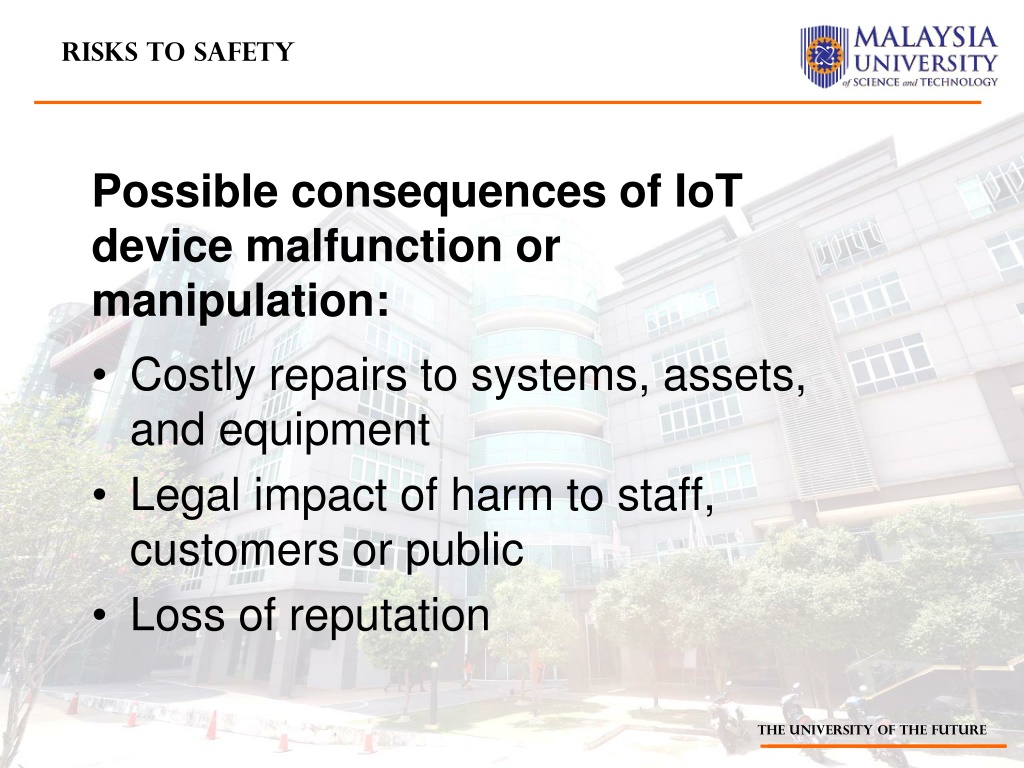 RISKS TO SAFETY

MALAYSIA UNIVERSITY of SCIENCE and TECHNOLOGY

Possible consequences of IoT device malfunction or manipulation:

• Costly repairs to systems, assets, and equipment
• Legal impact of harm to staff, customers or public
• Loss of reputation

THE UNIVERSITY OF THE FUTURE